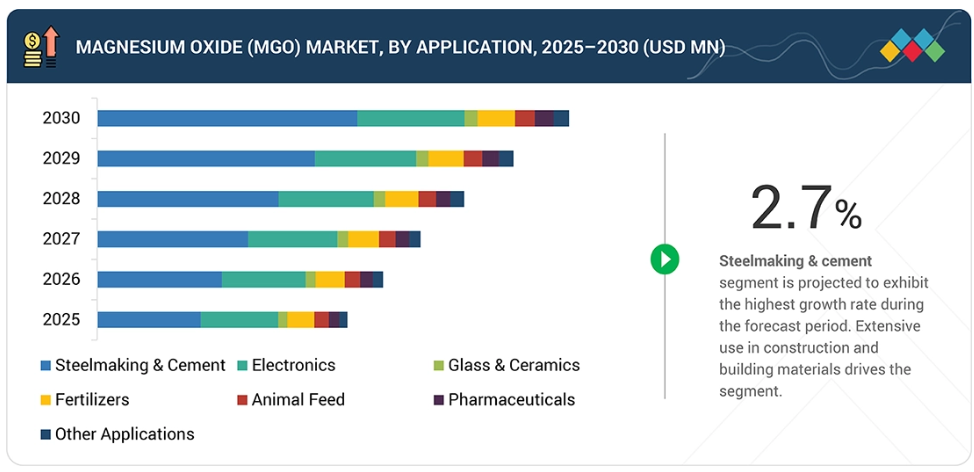 MAGNESIUM OXIDE (MGO) MARKET, BY APPLICATION, 2025–2030 (USD MN)

2030
2029
2028
2027
2026
2025

Steelmaking & Cement
Electronics
Glass & Ceramics
Fertilizers
Animal Feed
Pharmaceuticals
Other Applications

2.7%

Steelmaking & cement segment is projected to exhibit the highest growth rate during the forecast period. Extensive use in construction and building materials drives the segment.